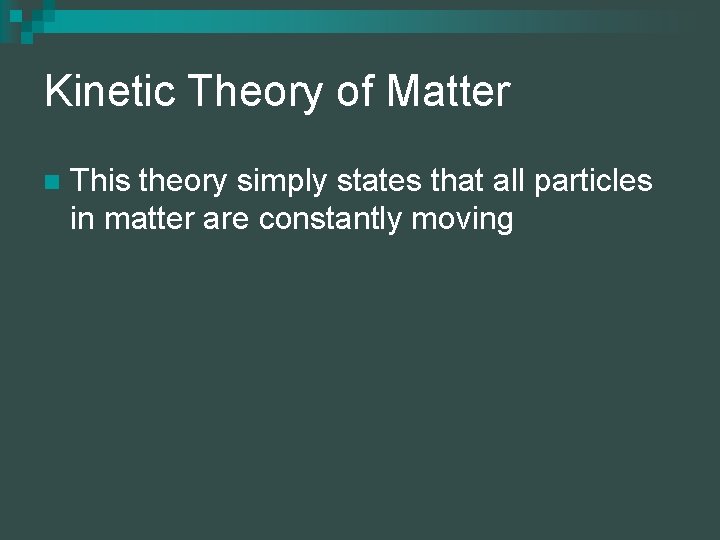 Kinetic Theory of Matter

This theory simply states that all particles in matter are constantly moving